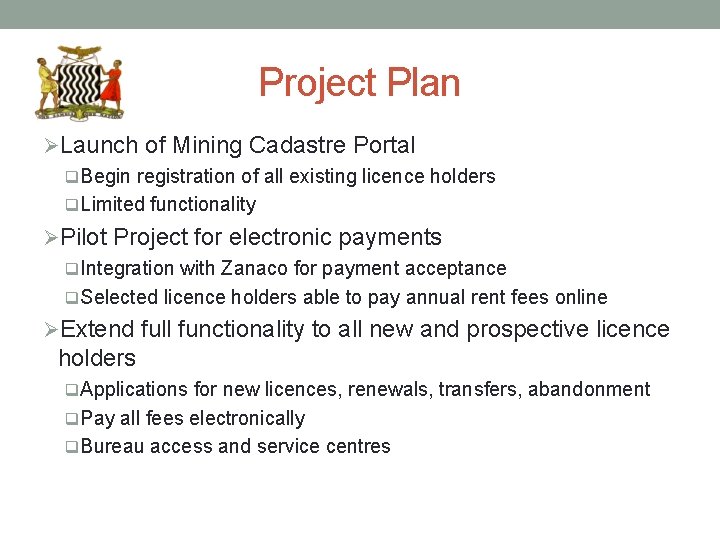 Project Plan

➢Launch of Mining Cadastre Portal
❑Begin registration of all existing licence holders
❑Limited functionality

➢Pilot Project for electronic payments
❑Integration with Zanaco for payment acceptance
❑Selected licence holders able to pay annual rent fees online

➢Extend full functionality to all new and prospective licence holders
❑Applications for new licences, renewals, transfers, abandonment
❑Pay all fees electronically
❑Bureau access and service centres